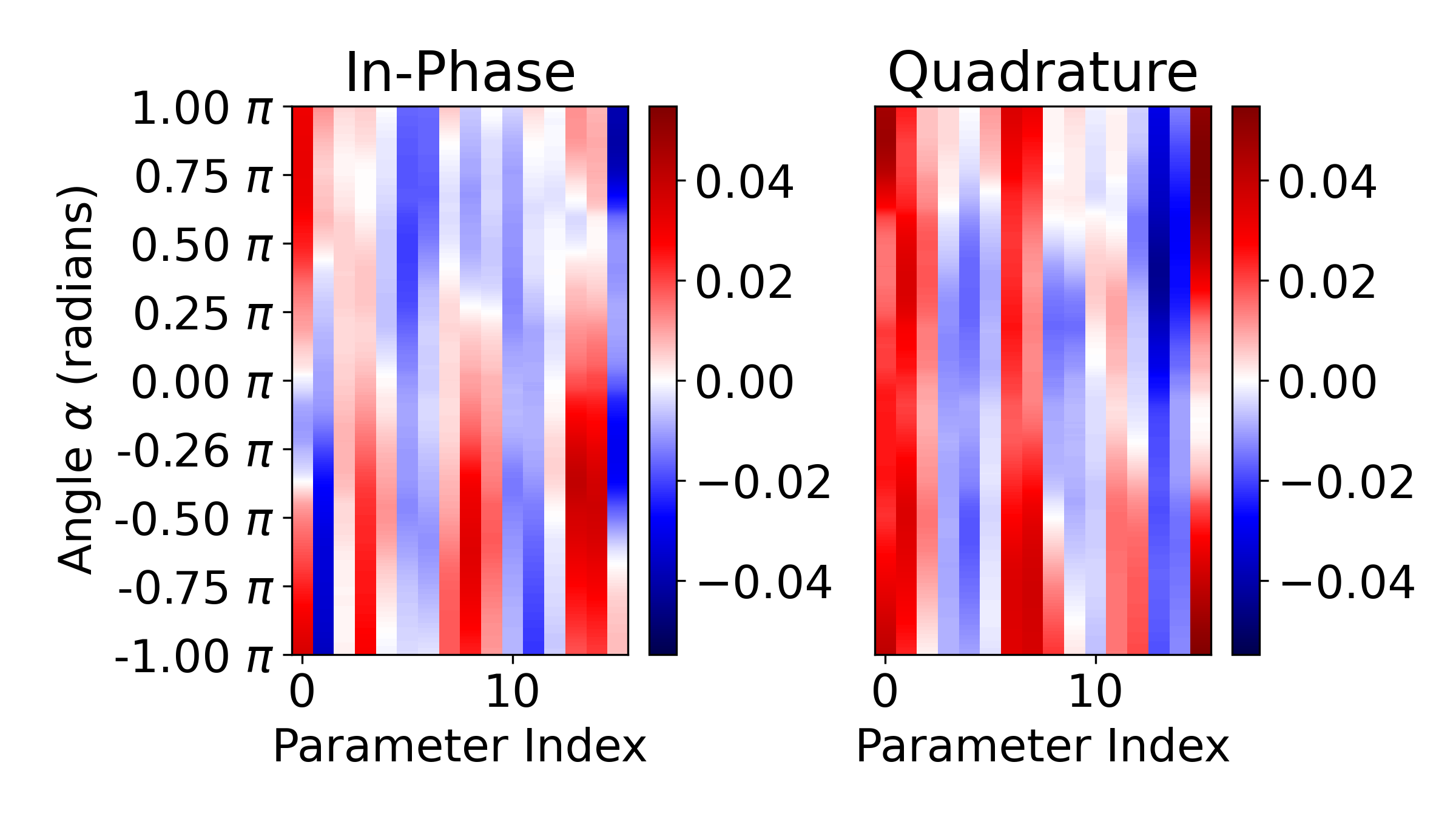 In-Phase

Angle $\alpha$ (radians)

1.00 $\pi$
0.75 $\pi$
0.50 $\pi$
0.25 $\pi$
0.00 $\pi$
-0.26 $\pi$
-0.50 $\pi$
-0.75 $\pi$
-1.00 $\pi$

0
10
Parameter Index

0.04
0.02
0.00
−0.02
−0.04

Quadrature

0
10
Parameter Index

0.04
0.02
0.00
−0.02
−0.04